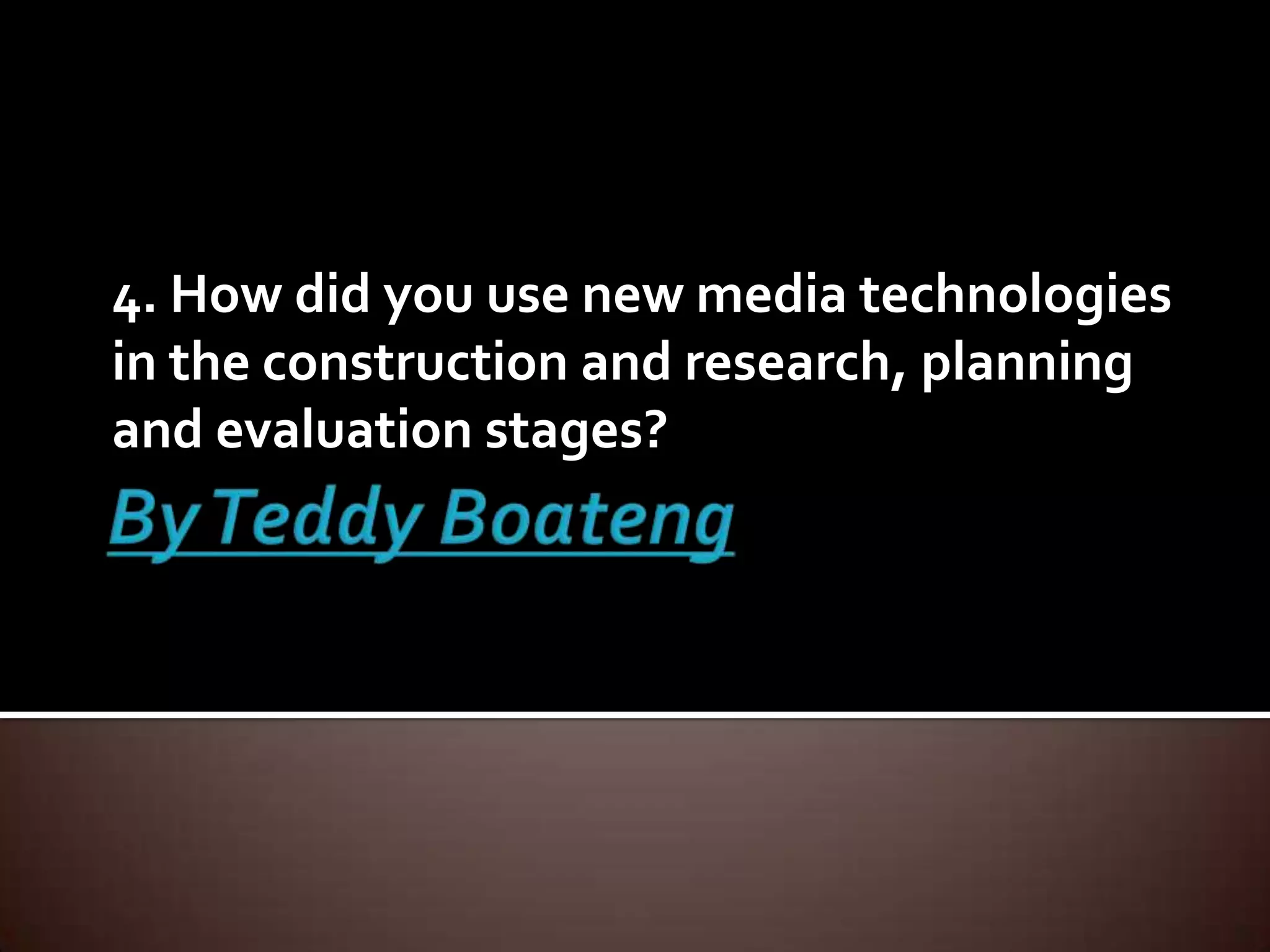 4. How did you use new media technologies in the construction and research, planning and evaluation stages?

By Teddy Boateng